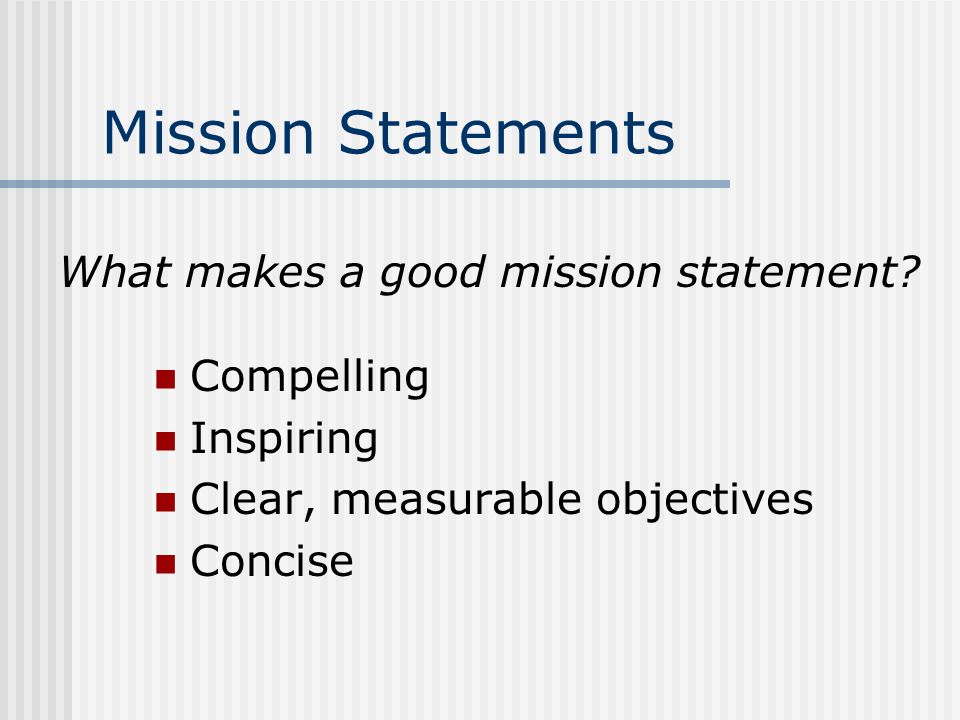 Mission Statements

What makes a good mission statement?

- Compelling
- Inspiring
- Clear, measurable objectives
- Concise